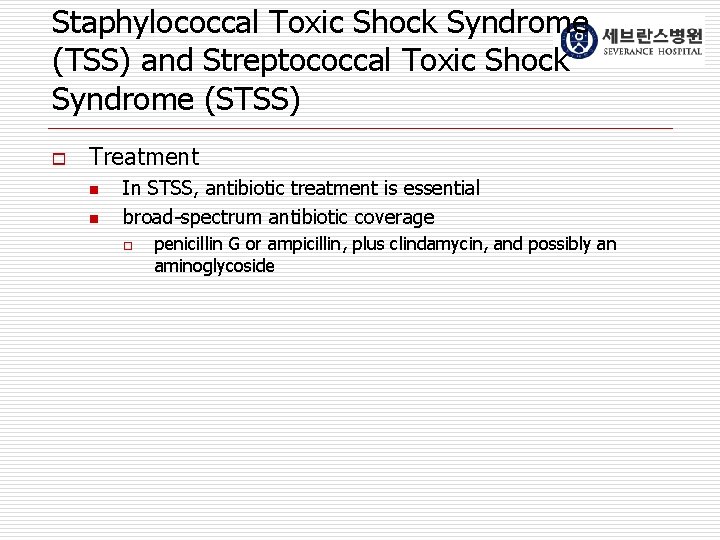 Staphylococcal Toxic Shock Syndrome (TSS) and Streptococcal Toxic Shock Syndrome (STSS)

세브란스병원
SEVERANCE HOSPITAL

Treatment
In STSS, antibiotic treatment is essential
broad-spectrum antibiotic coverage
penicillin G or ampicillin, plus clindamycin, and possibly an aminoglycoside